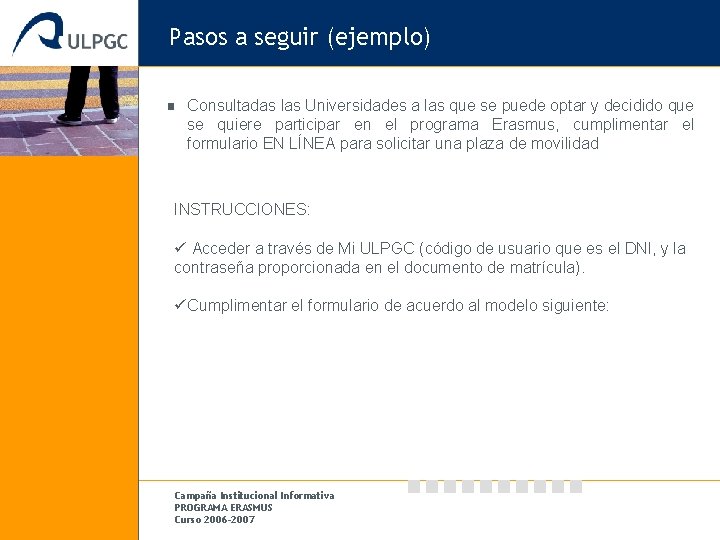 ULPGC

Pasos a seguir (ejemplo)

■ Consultadas las Universidades a las que se puede optar y decidido que se quiere participar en el programa Erasmus, cumplimentar el formulario EN LÍNEA para solicitar una plaza de movilidad

INSTRUCCIONES:

✓ Acceder a través de Mi ULPGC (código de usuario que es el DNI, y la contraseña proporcionada en el documento de matrícula).

✓Cumplimentar el formulario de acuerdo al modelo siguiente:

Campaña Institucional Informativa
PROGRAMA ERASMUS
Curso 2006-2007